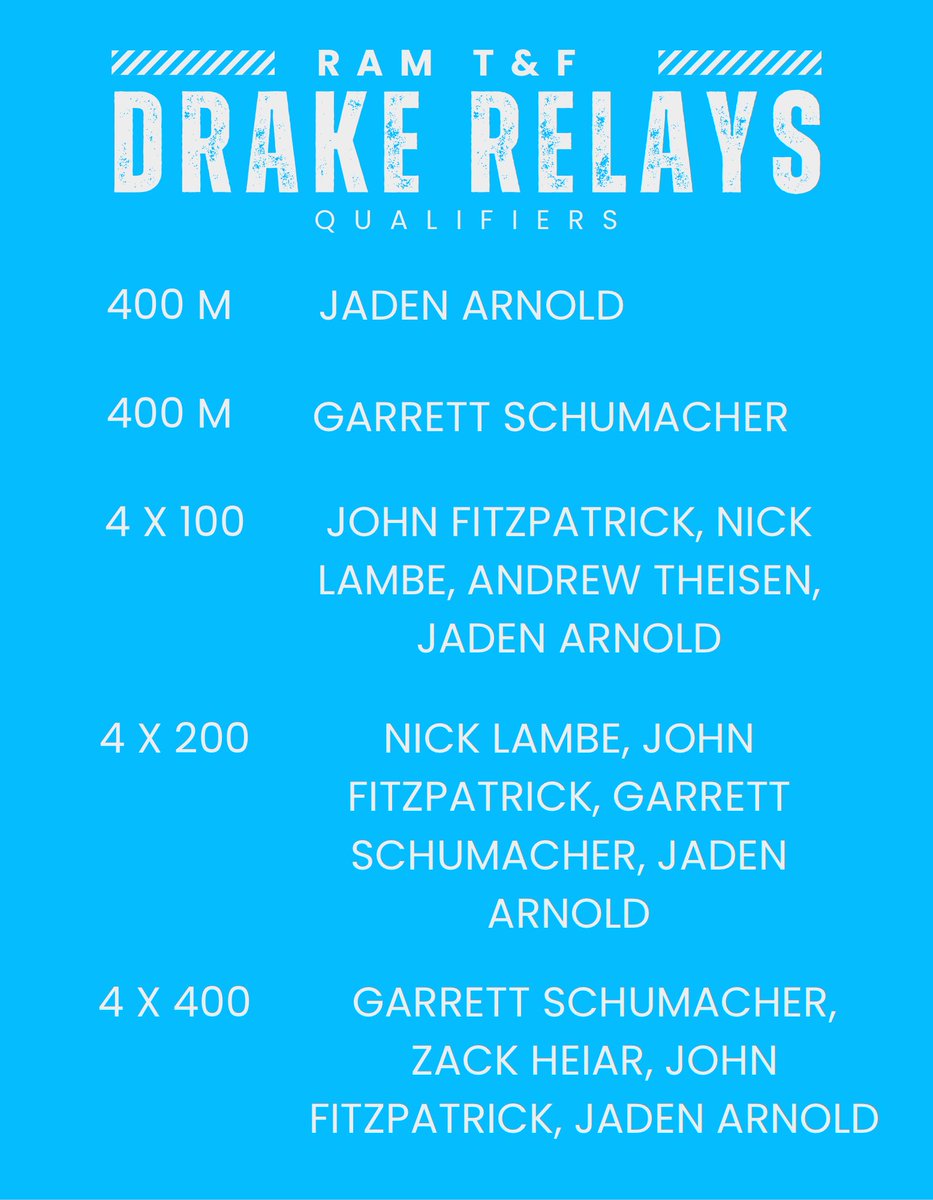 RAM T&F
DRAKE RELAYS
QUALIFIERS

400 M JADEN ARNOLD

400 M GARRETT SCHUMACHER

4 X 100 JOHN FITZPATRICK, NICK LAMBE, ANDREW THEISEN, JADEN ARNOLD

4 X 200 NICK LAMBE, JOHN FITZPATRICK, GARRETT SCHUMACHER, JADEN ARNOLD

4 X 400 GARRETT SCHUMACHER, ZACK HEIAR, JOHN FITZPATRICK, JADEN ARNOLD